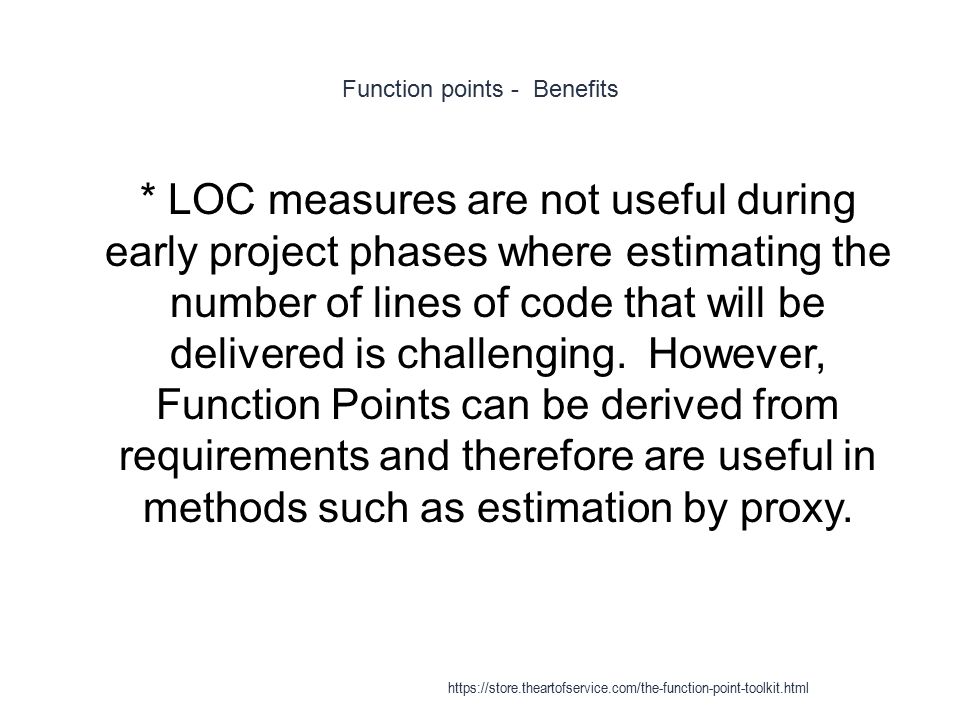 Function points - Benefits

* LOC measures are not useful during early project phases where estimating the number of lines of code that will be delivered is challenging. However, Function Points can be derived from requirements and therefore are useful in methods such as estimation by proxy.

https://store.theartofservice.com/the-function-point-toolkit.html